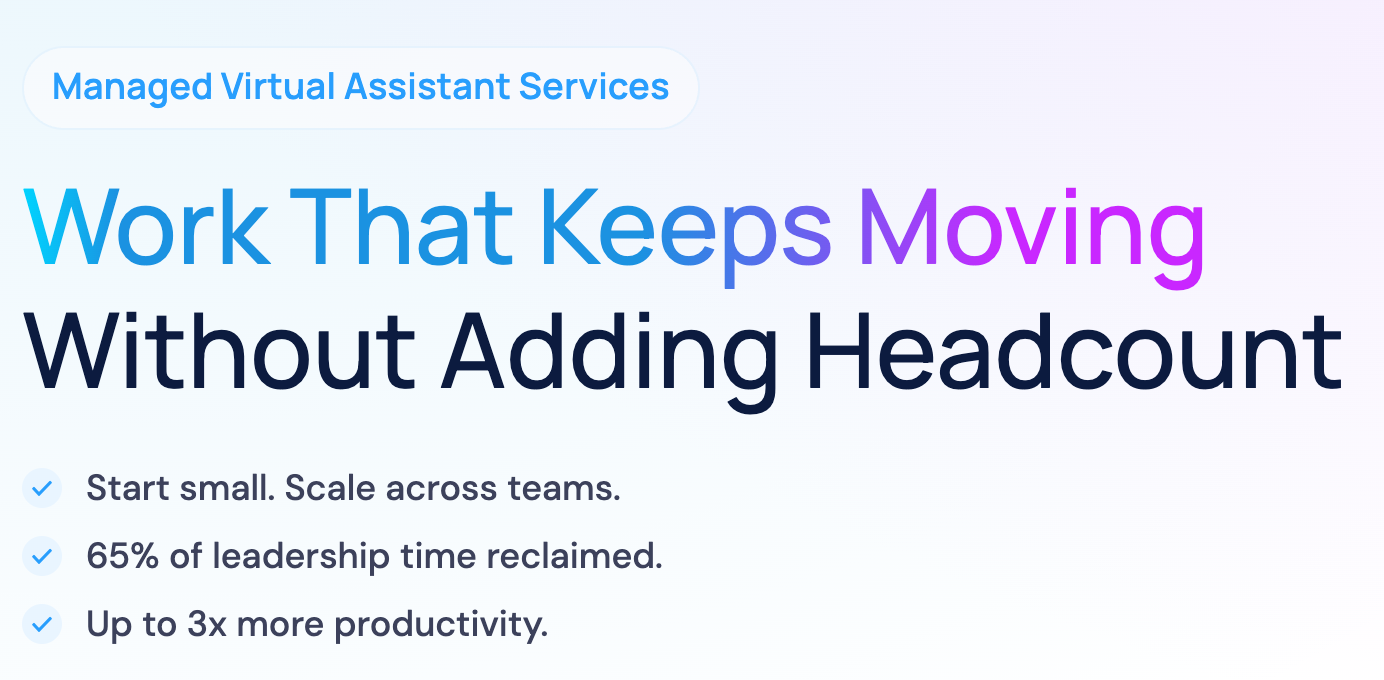 Managed Virtual Assistant Services

Work That Keeps Moving Without Adding Headcount

Start small. Scale across teams.

65% of leadership time reclaimed.

Up to 3x more productivity.